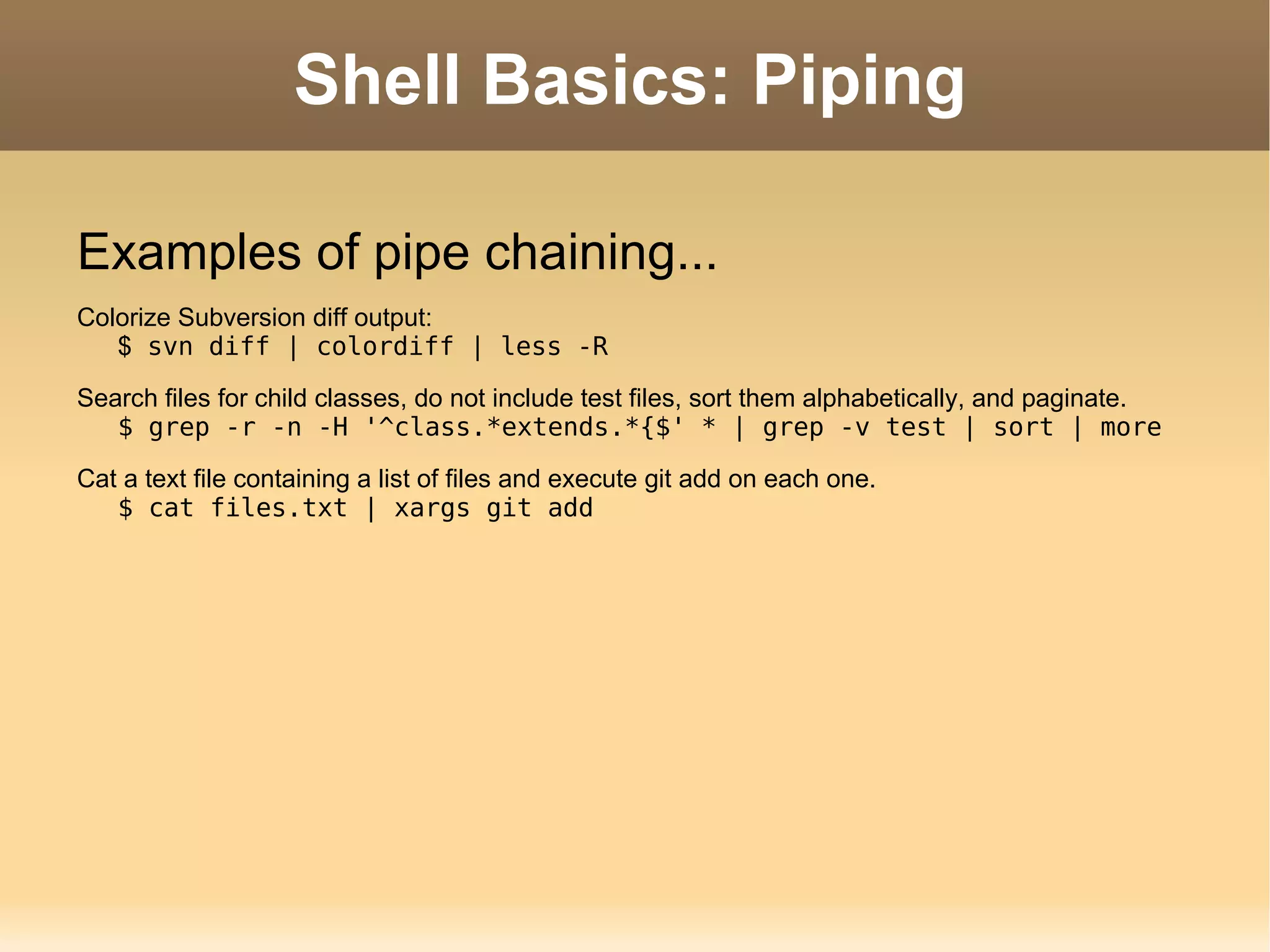 Shell Basics: Piping

Examples of pipe chaining...

Colorize Subversion diff output:
$ svn diff | colordiff | less -R

Search files for child classes, do not include test files, sort them alphabetically, and paginate.
$ grep -r -n -H '^class.*extends.*{$' * | grep -v test | sort | more

Cat a text file containing a list of files and execute git add on each one.
$ cat files.txt | xargs git add